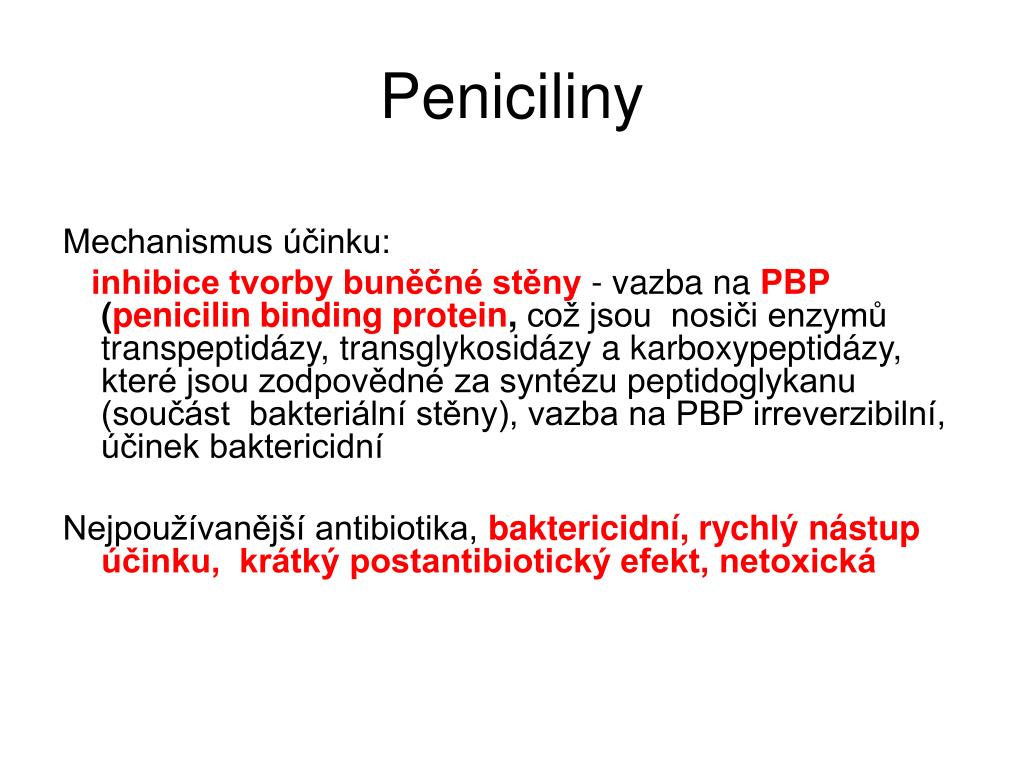 Peniciliny

Mechanismus účinku:
inhibice tvorby buněčné stěny - vazba na PBP (penicilin binding protein, což jsou nosiči enzymů transpeptidázy, transglykosidázy a karboxypeptidázy, které jsou zodpovědné za syntézu peptidoglykanu (součást bakteriální stěny), vazba na PBP irreverzibilní, účinek baktericidní

Nejpoužívanější antibiotika, baktericidní, rychlý nástup účinku, krátký postantibiotický efekt, netoxická